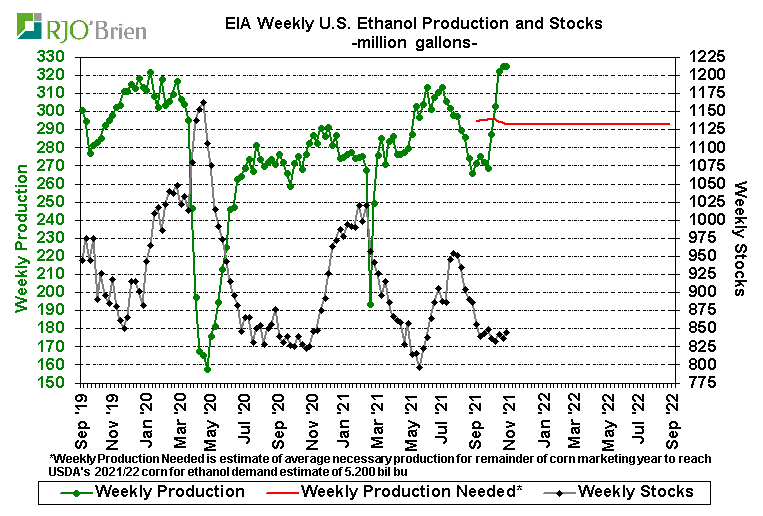 RJO'Brien

EIA Weekly U.S. Ethanol Production and Stocks
-million gallons-

Weekly Production

330
320
310
300
290
280
270
260
250
240
230
220
210
200
190
180
170
160
150

Weekly Stocks

1225
1200
1175
1150
1125
1100
1075
1050
1025
1000
975
950
925
900
875
850
825
800
775

Sep '19
Nov '19
Jan '20
Mar '20
May '20
Jul '20
Sep '20
Nov '20
Jan '21
Mar '21
May '21
Jul '21
Sep '21
Nov '21
Jan '22
Mar '22
May '22
Jul '22
Sep '22

*Weekly Production Needed is estimate of average necessary production for remainder of corn marketing year to reach USDA's 2021/22 corn for ethanol demand estimate of 5.200 bil bu

Weekly Production
Weekly Production Needed*
Weekly Stocks